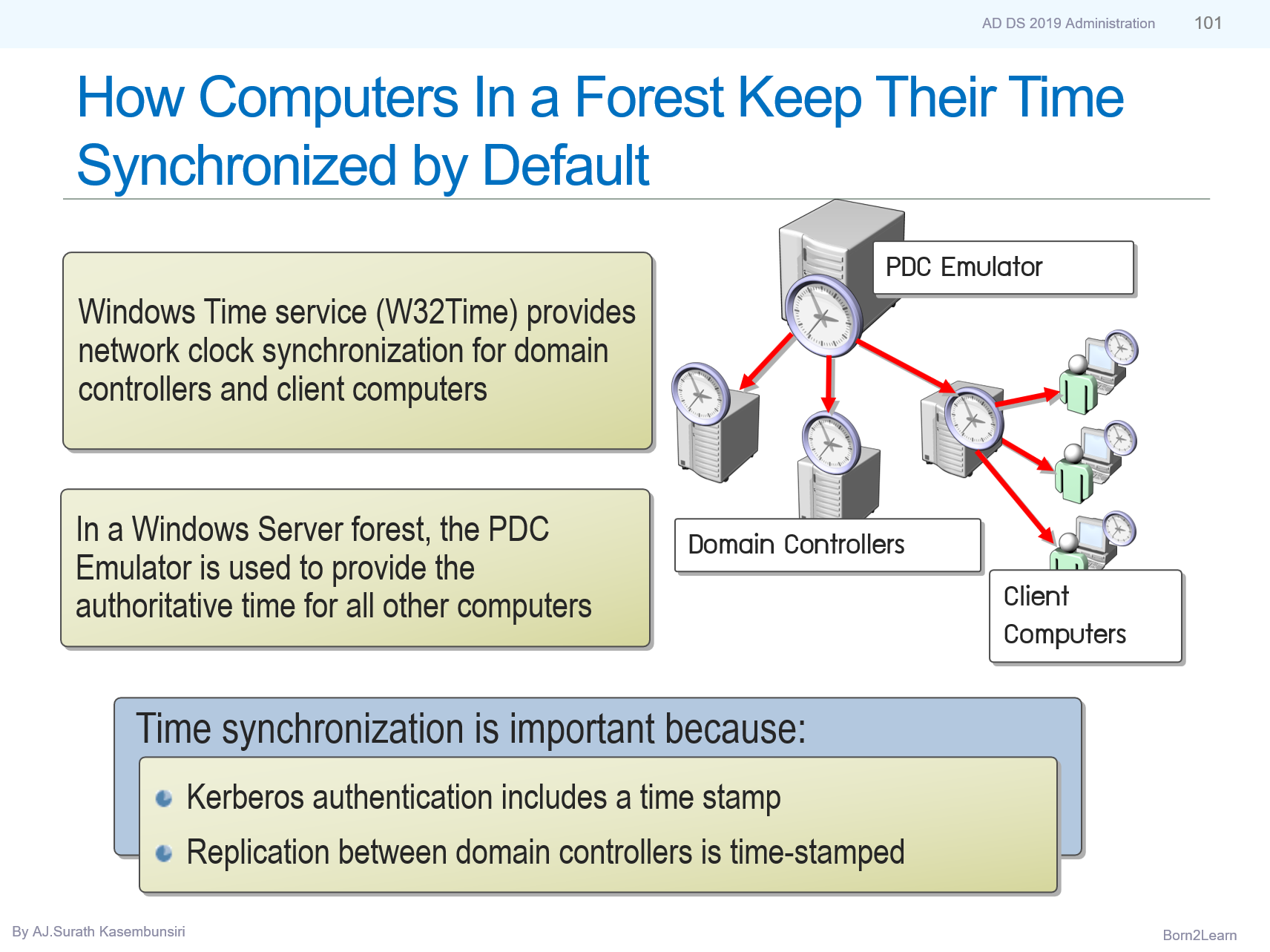 AD DS 2019 Administration 101

How Computers In a Forest Keep Their Time Synchronized by Default

Windows Time service (W32Time) provides network clock synchronization for domain controllers and client computers

In a Windows Server forest, the PDC Emulator is used to provide the authoritative time for all other computers

PDC Emulator

Domain Controllers

Client Computers

Time synchronization is important because:

Kerberos authentication includes a time stamp

Replication between domain controllers is time-stamped

By AJ.Surath Kasembunsiri

Born2Learn